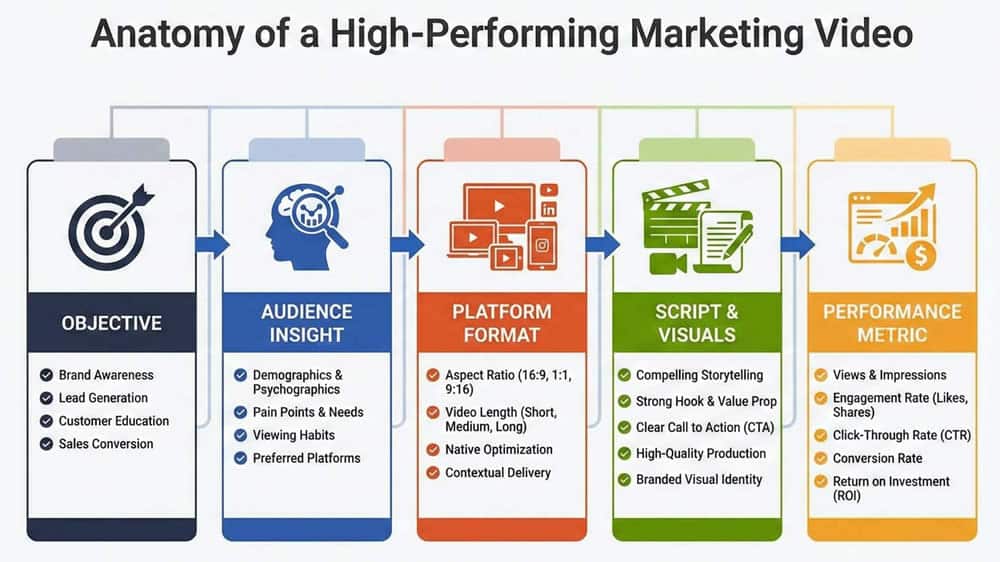 Anatomy of a High-Performing Marketing Video

OBJECTIVE

Brand Awareness
Lead Generation
Customer Education
Sales Conversion

AUDIENCE INSIGHT

Demographics & Psychographics
Pain Points & Needs
Viewing Habits
Preferred Platforms

PLATFORM FORMAT

Aspect Ratio (16:9, 1:1, 9:16)
Video Length (Short, Medium, Long)
Native Optimization
Contextual Delivery

SCRIPT & VISUALS

Compelling Storytelling
Strong Hook & Value Prop
Clear Call to Action (CTA)
High-Quality Production
Branded Visual Identity

PERFORMANCE METRIC

Views & Impressions
Engagement Rate (Likes, Shares)
Click-Through Rate (CTR)
Conversion Rate
Return on Investment (ROI)